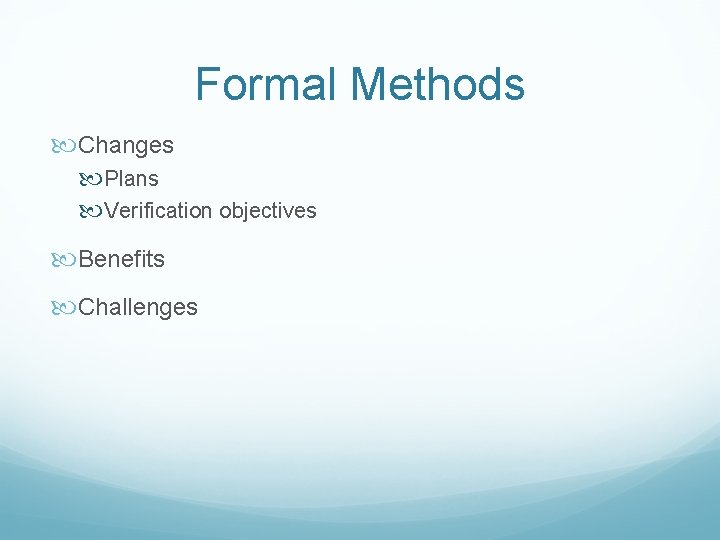 Formal Methods

Changes

Plans

Verification objectives

Benefits

Challenges